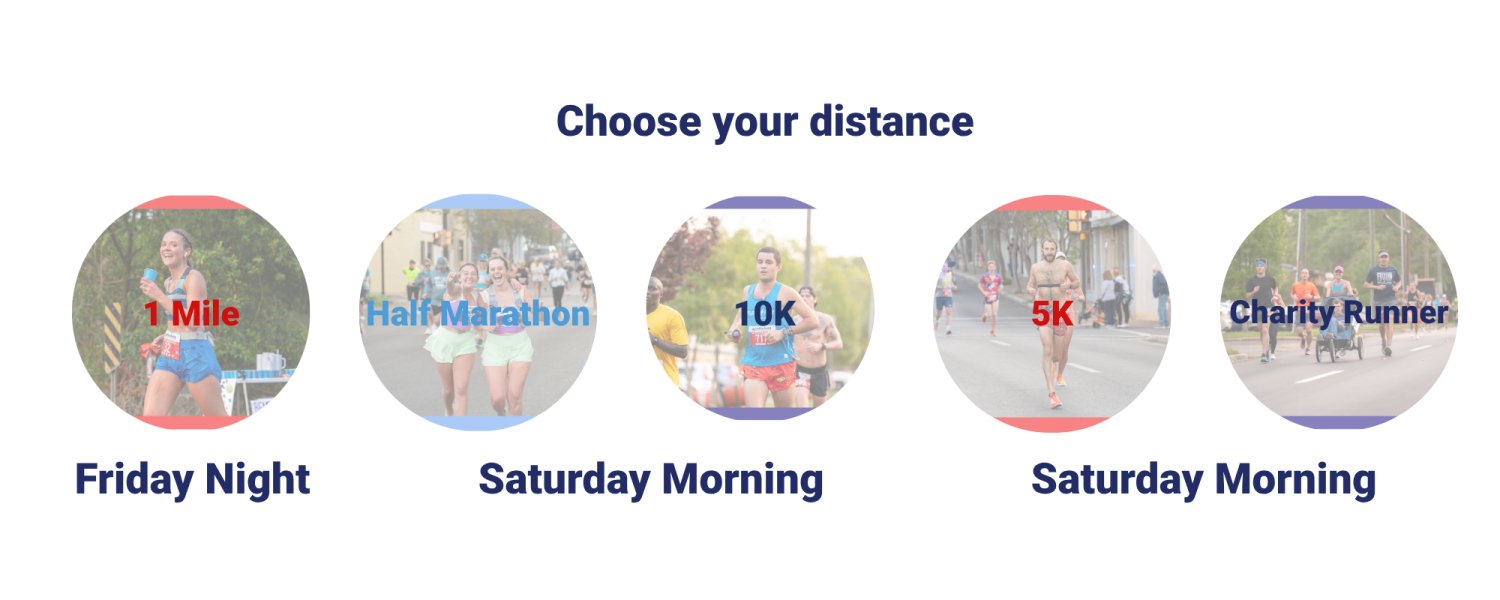 Choose your distance

1 Mile

Half Marathon

10K

5K

Charity Runner

Friday Night

Saturday Morning

Saturday Morning